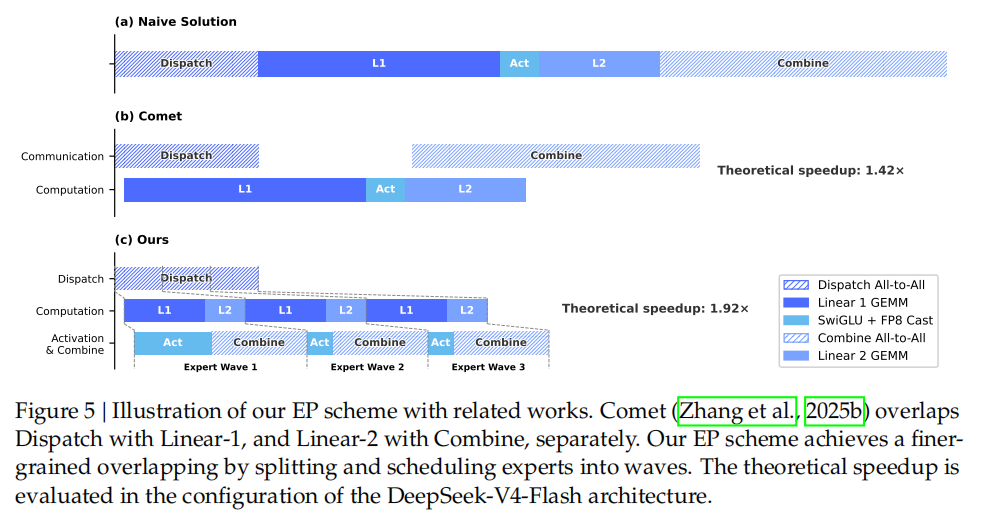 (a) Naive Solution

Dispatch L1 Act L2 Combine

(b) Comet

Communication Dispatch Combine

Computation L1 Act L2

Theoretical speedup: 1.42×

(c) Ours

Dispatch Dispatch

Computation L1 L2 L1 L2 L1 L2

Activation & Combine Act Combine Act Combine Act Combine

Expert Wave 1 Expert Wave 2 Expert Wave 3

Theoretical speedup: 1.92×

Dispatch All-to-All
Linear 1 GEMM
SwiGLU + FP8 Cast
Combine All-to-All
Linear 2 GEMM

Figure 5 | Illustration of our EP scheme with related works. Comet (Zhang et al., 2025b) overlaps Dispatch with Linear-1, and Linear-2 with Combine, separately. Our EP scheme achieves a finer-grained overlapping by splitting and scheduling experts into waves. The theoretical speedup is evaluated in the configuration of the DeepSeek-V4-Flash architecture.